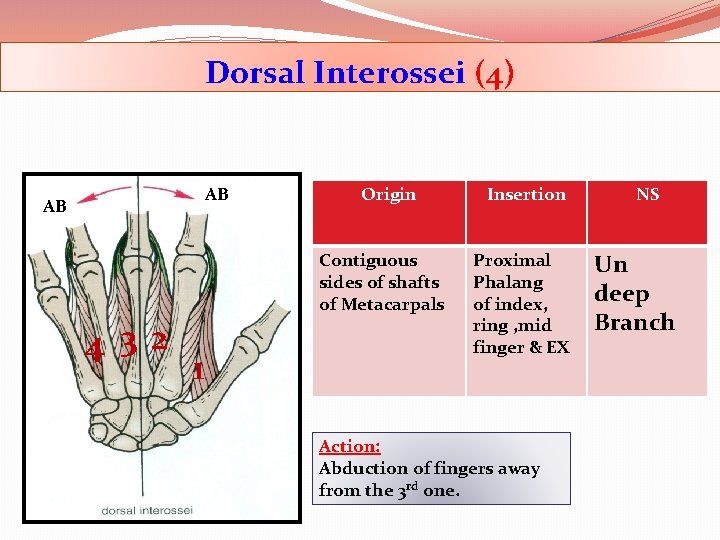 Dorsal Interossei (4)

AB
AB
4 3 2 1
dorsal interossei

| Origin | Insertion | NS |
|---|---|---|
| Contiguous sides of shafts of Metacarpals | Proximal Phalang of index, ring ,mid finger & EX | Un deep Branch |

Action:
Abduction of fingers away from the 3$^{rd}$ one.